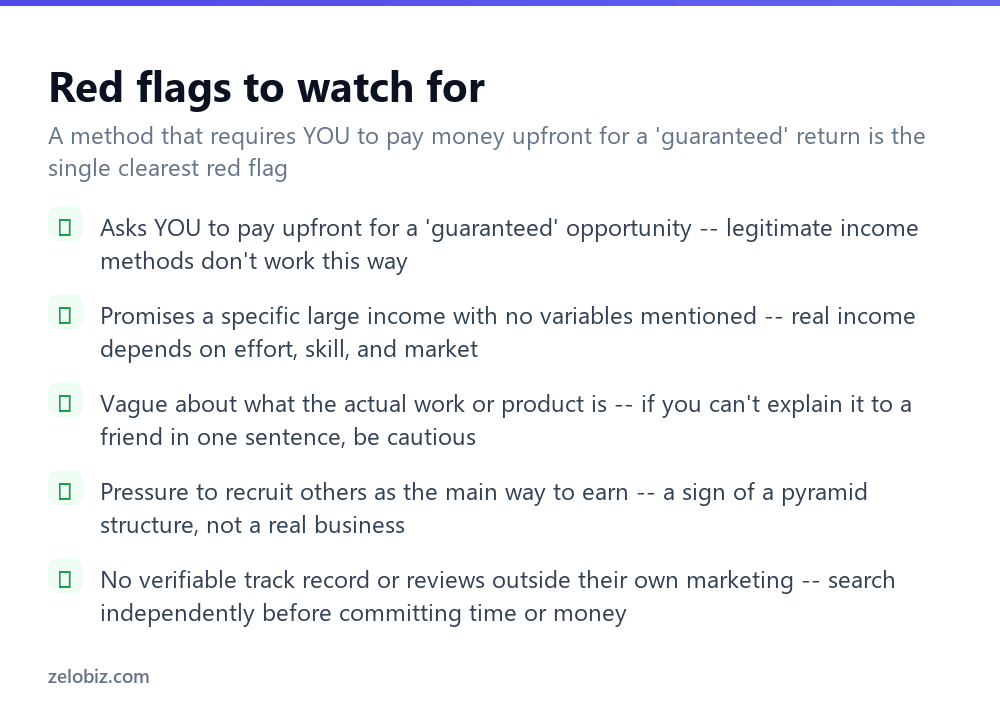 Red flags to watch for

A method that requires YOU to pay money upfront for a 'guaranteed' return is the single clearest red flag

Asks YOU to pay upfront for a 'guaranteed' opportunity -- legitimate income methods don't work this way

Promises a specific large income with no variables mentioned -- real income depends on effort, skill, and market

Vague about what the actual work or product is -- if you can't explain it to a friend in one sentence, be cautious

Pressure to recruit others as the main way to earn -- a sign of a pyramid structure, not a real business

No verifiable track record or reviews outside their own marketing -- search independently before committing time or money

zelobiz.com